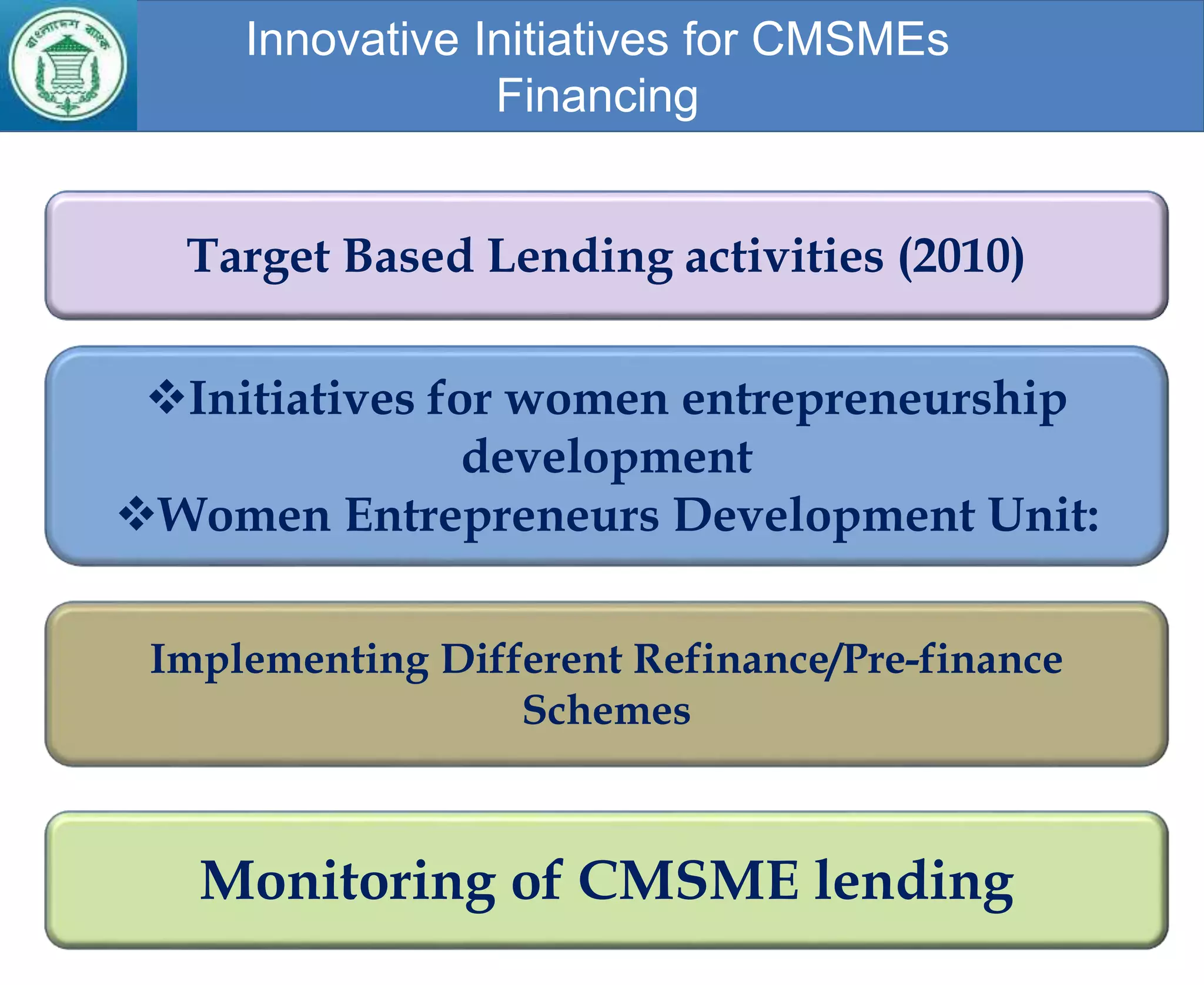 বাংলাদেশ ব্যাংক

Innovative Initiatives for CMSMEs Financing

Target Based Lending activities (2010)

❖Initiatives for women entrepreneurship development
❖Women Entrepreneurs Development Unit:

Implementing Different Refinance/Pre-finance Schemes

Monitoring of CMSME lending